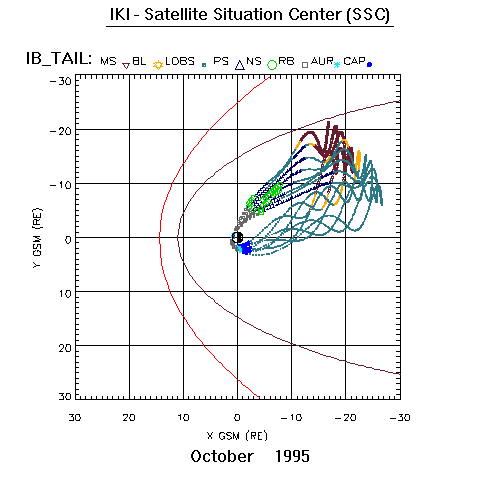 IKI - Satellite Situation Center (SSC)

IB_TAIL: MS BL LOBS PS NS RB AUR CAP

-30
-20
-10
0
10
20
30

Y GSM (RE)

30 20 10 0 -10 -20 -30

X GSM (RE)

October 1995